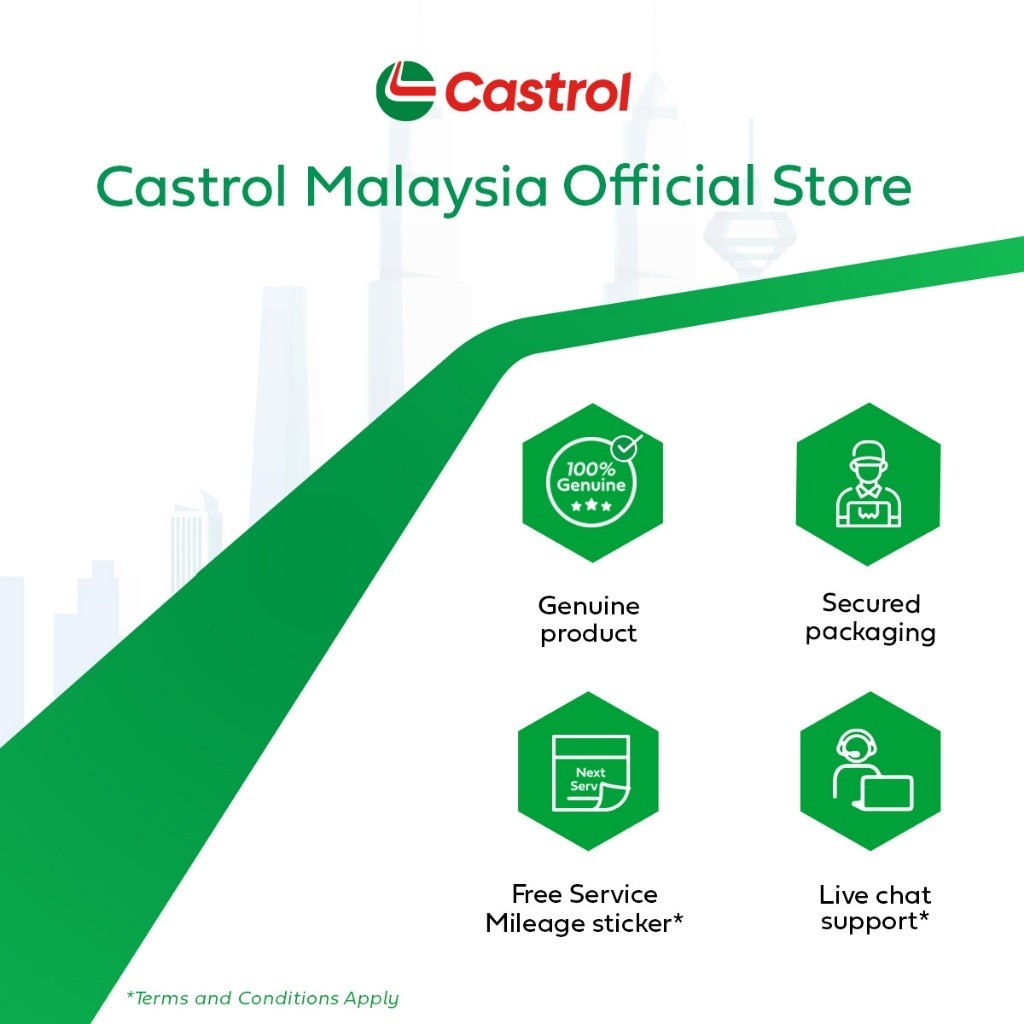 Castrol

Castrol Malaysia Official Store

100% Genuine

Genuine product

Secured packaging

Next Serv

Free Service Mileage sticker*

Live chat support*

*Terms and Conditions Apply